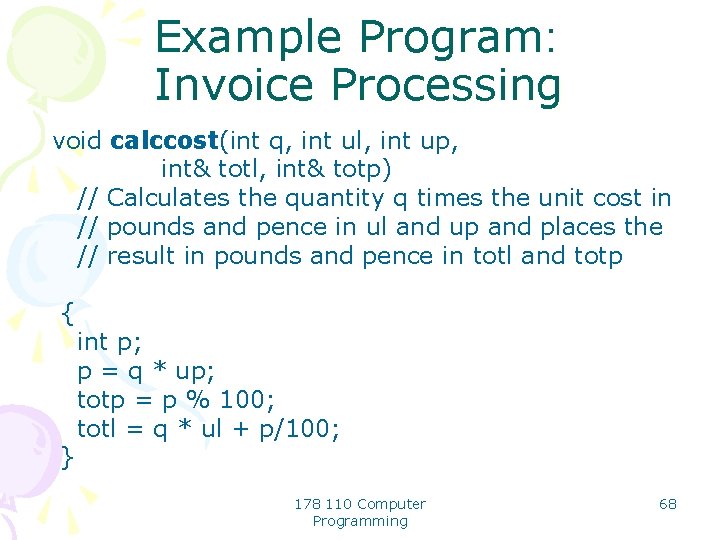 Example Program:
Invoice Processing

void calccost(int q, int ul, int up,
int& totl, int& totp)
// Calculates the quantity q times the unit cost in
// pounds and pence in ul and up and places the
// result in pounds and pence in totl and totp

{
int p;
p = q * up;
totp = p % 100;
totl = q * ul + p/100;
}

178 110 Computer Programming

68